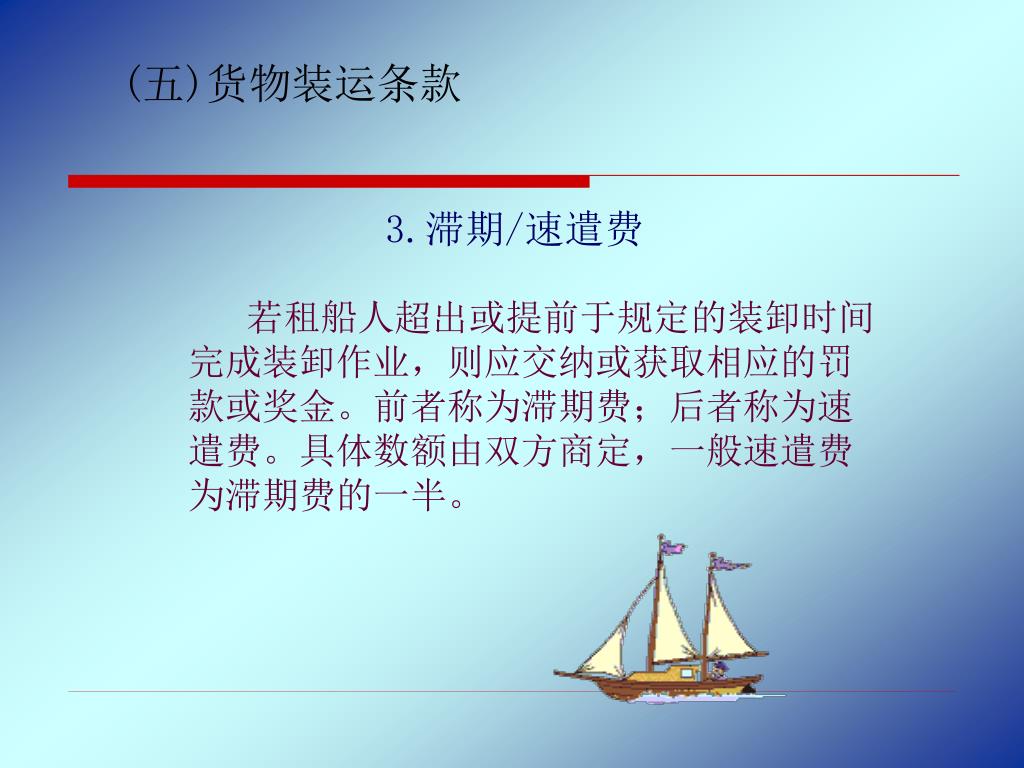 (五)货物装运条款

3.滞期/速遣费

若租船人超出或提前于规定的装卸时间完成装卸作业，则应交纳或获取相应的罚款或奖金。前者称为滞期费；后者称为速遣费。具体数额由双方商定，一般速遣费为滞期费的一半。